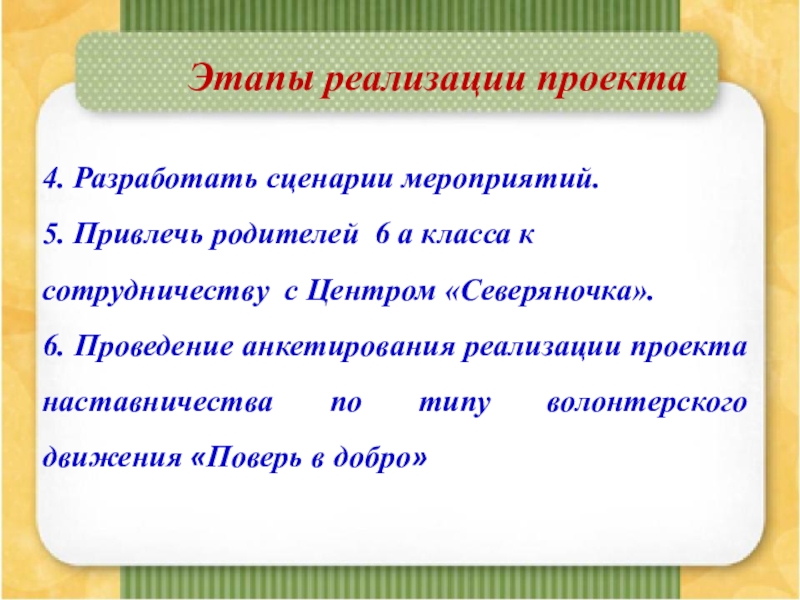 Этапы реализации проекта

4. Разработать сценарии мероприятий.

5. Привлечь родителей 6 а класса к сотрудничеству с Центром «Северяночка».

6. Проведение анкетирования реализации проекта наставничества по типу волонтерского движения «Поверь в добро»